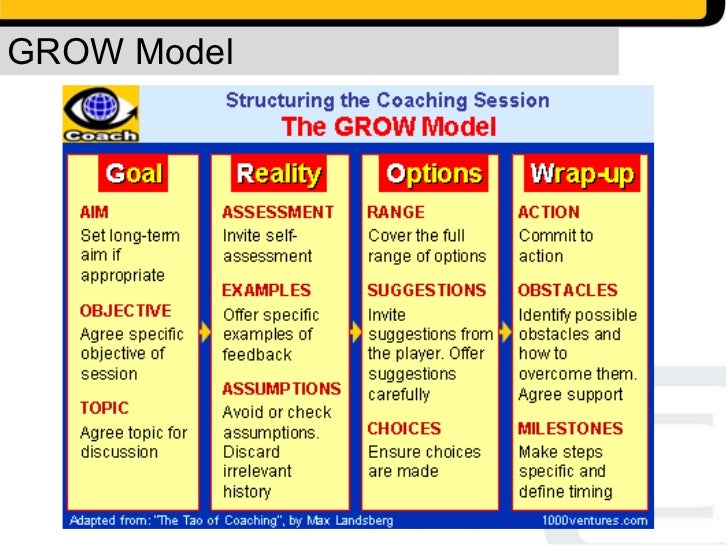 GROW Model

Coach

Structuring the Coaching Session
The GROW Model

Goal

AIM
Set long-term aim if appropriate

OBJECTIVE
Agree specific objective of session

TOPIC
Agree topic for discussion

Reality

ASSESSMENT
Invite self-assessment

EXAMPLES
Offer specific examples of feedback

ASSUMPTIONS
Avoid or check assumptions. Discard irrelevant history

Options

RANGE
Cover the full range of options

SUGGESTIONS
Invite suggestions from the player. Offer suggestions carefully

CHOICES
Ensure choices are made

Wrap-up

ACTION
Commit to action

OBSTACLES
Identify possible obstacles and how to overcome them. Agree support

MILESTONES
Make steps specific and define timing

Adapted from: "The Tao of Coaching", by Max Landsberg
1000ventures.com